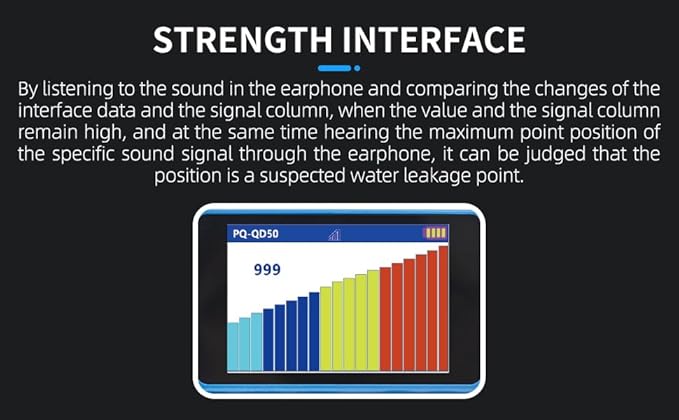 STRENGTH INTERFACE

By listening to the sound in the earphone and comparing the changes of the interface data and the signal column, when the value and the signal column remain high, and at the same time hearing the maximum point position of the specific sound signal through the earphone, it can be judged that the position is a suspected water leakage point.

PQ-QD50

999